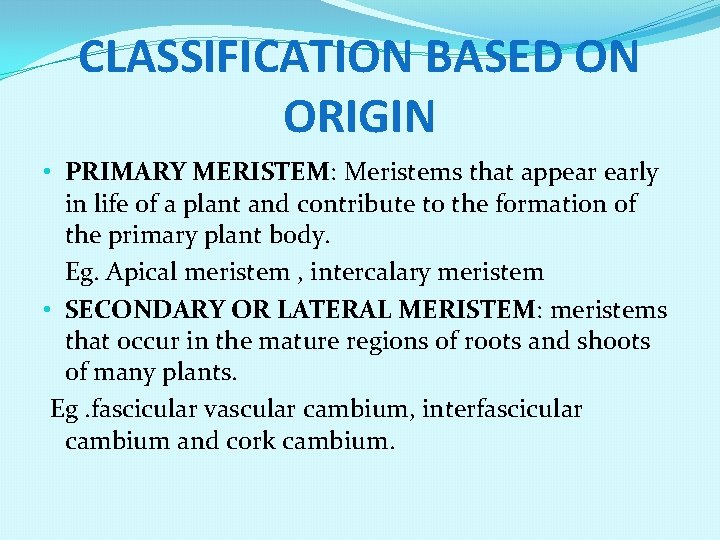 CLASSIFICATION BASED ON ORIGIN

• PRIMARY MERISTEM: Meristems that appear early in life of a plant and contribute to the formation of the primary plant body.

Eg. Apical meristem , intercalary meristem

• SECONDARY OR LATERAL MERISTEM: meristems that occur in the mature regions of roots and shoots of many plants.

Eg .fascicular vascular cambium, interfascicular cambium and cork cambium.